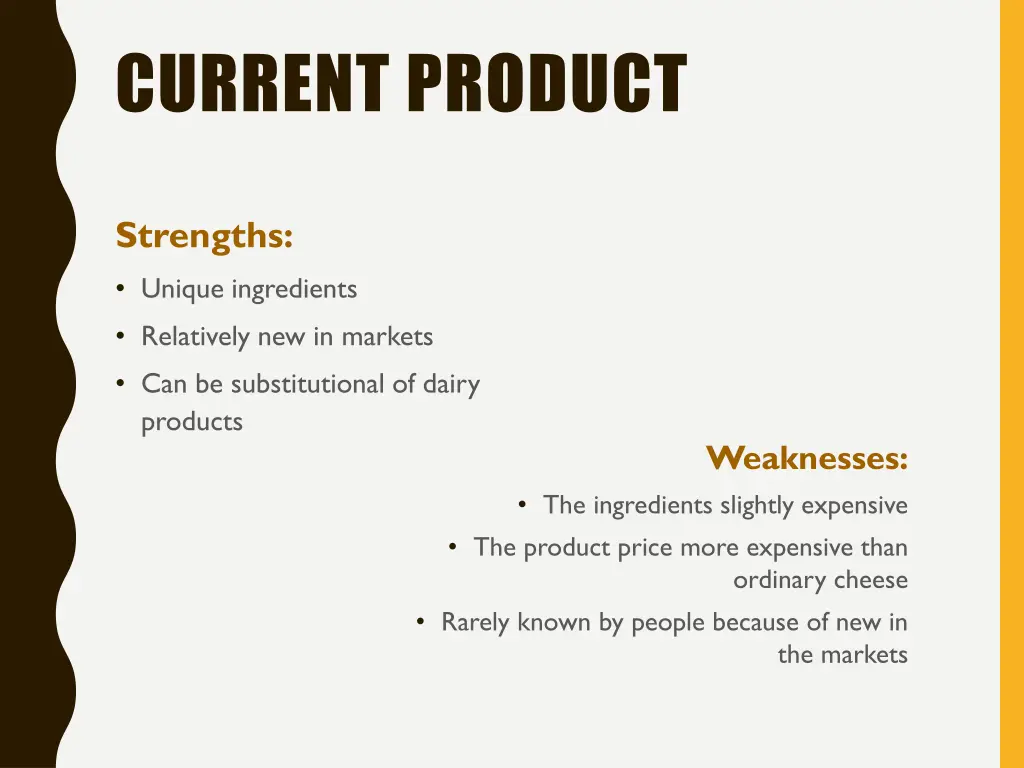 CURRENT PRODUCT

Strengths:

• Unique ingredients
• Relatively new in markets
• Can be substitutional of dairy products

Weaknesses:

• The ingredients slightly expensive
• The product price more expensive than ordinary cheese
• Rarely known by people because of new in the markets